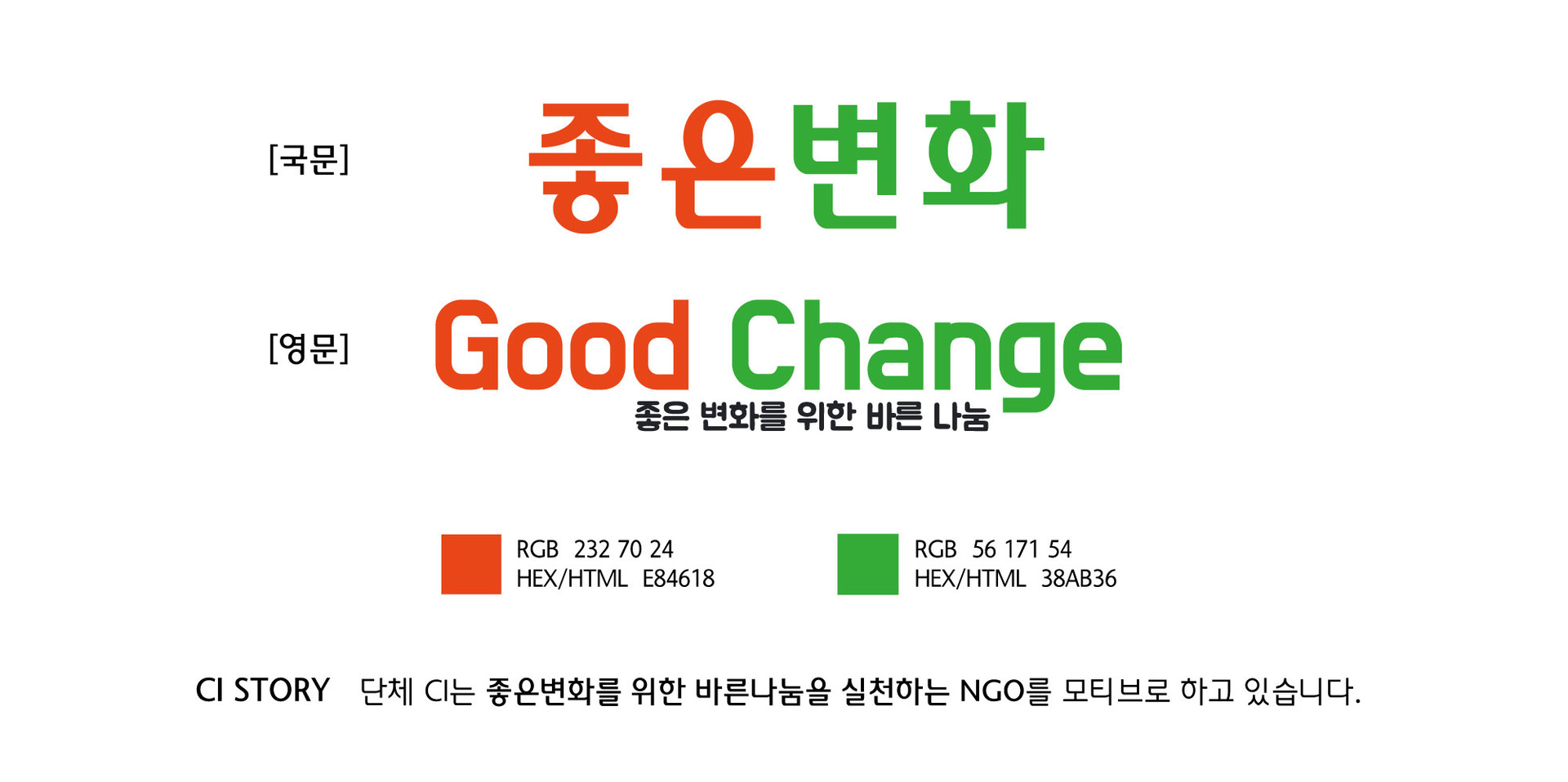 [국문]

좋은변화

[영문]

Good Change

좋은 변화를 위한 바른 나눔

RGB 232 70 24
HEX/HTML E84618

RGB 56 171 54
HEX/HTML 38AB36

CI STORY 단체 CI는 좋은변화를 위한 바른나눔을 실천하는 NGO를 모티브로 하고 있습니다.